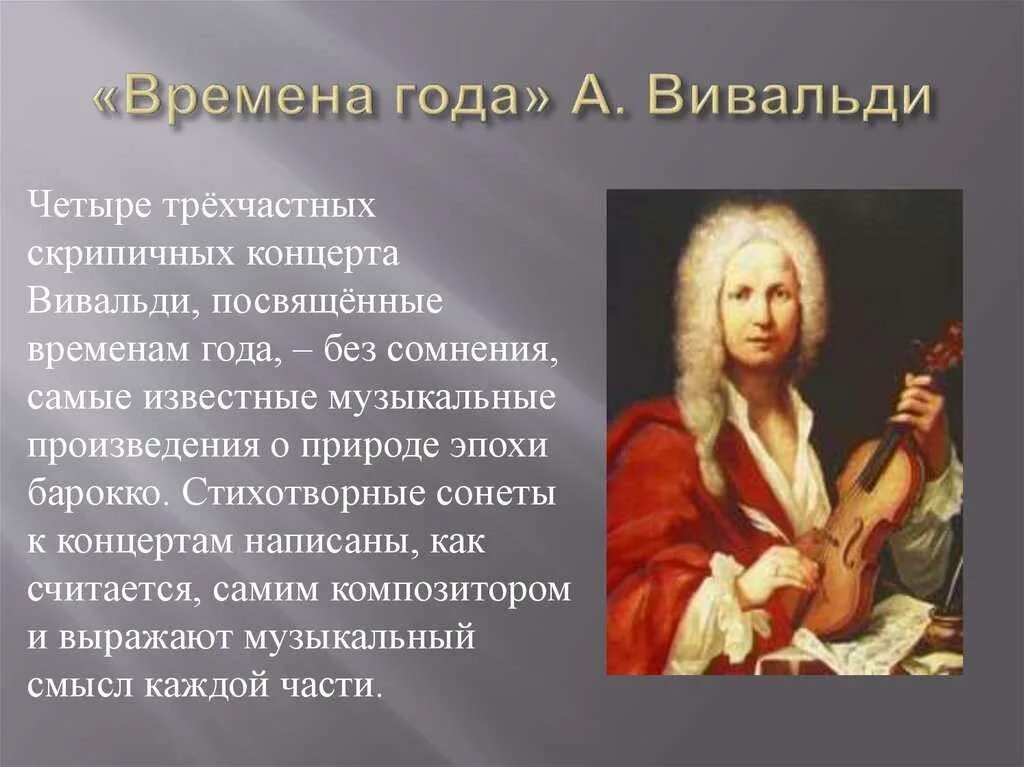 «Времена года» А. Вивальди

Четыре трёхчастных скрипичных концерта Вивальди, посвящённые временам года, – без сомнения, самые известные музыкальные произведения о природе эпохи барокко. Стихотворные сонеты к концертам написаны, как считается, самим композитором и выражают музыкальный смысл каждой части.